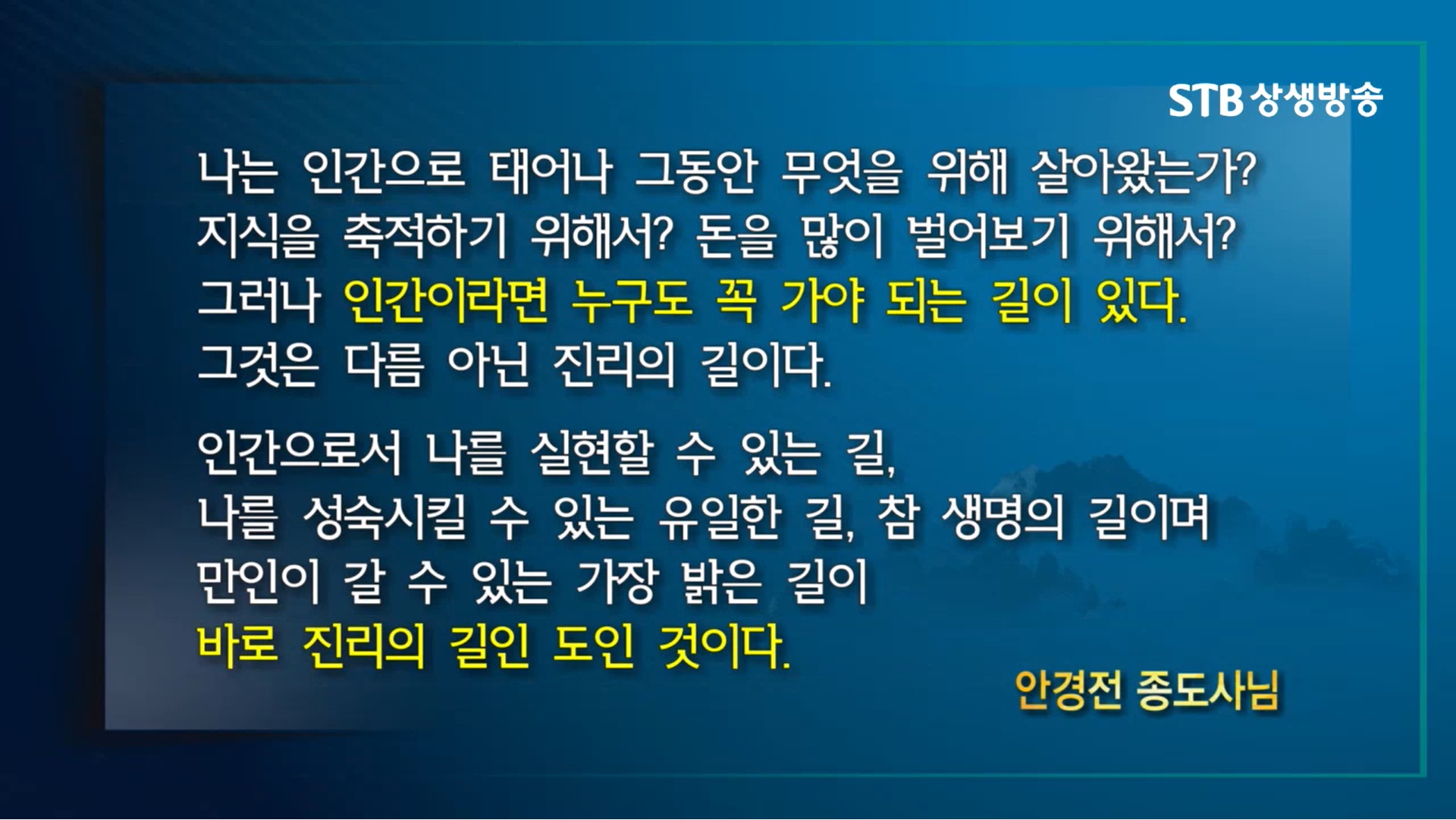 STB 상생방송

나는 인간으로 태어나 그동안 무엇을 위해 살아왔는가? 지식을 축적하기 위해서? 돈을 많이 벌어보기 위해서? 그러나 인간이라면 누구도 꼭 가야 되는 길이 있다. 그것은 다름 아닌 진리의 길이다.

인간으로서 나를 실현할 수 있는 길, 나를 성숙시킬 수 있는 유일한 길, 참 생명의 길이며 만인이 갈 수 있는 가장 밝은 길이 바로 진리의 길인 도인 것이다.

안경전 종도사님